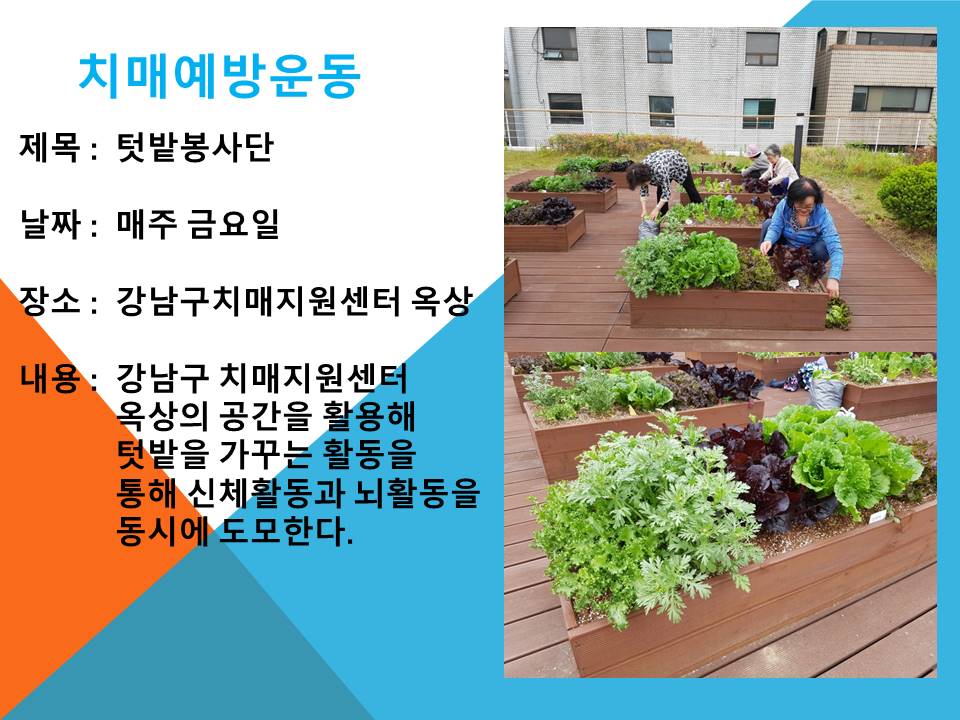 치매예방운동

제목 : 텃밭봉사단

날짜 : 매주 금요일

장소 : 강남구치매지원센터 옥상

내용 : 강남구 치매지원센터 옥상의 공간을 활용해 텃밭을 가꾸는 활동을 통해 신체활동과 뇌활동을 동시에 도모한다.